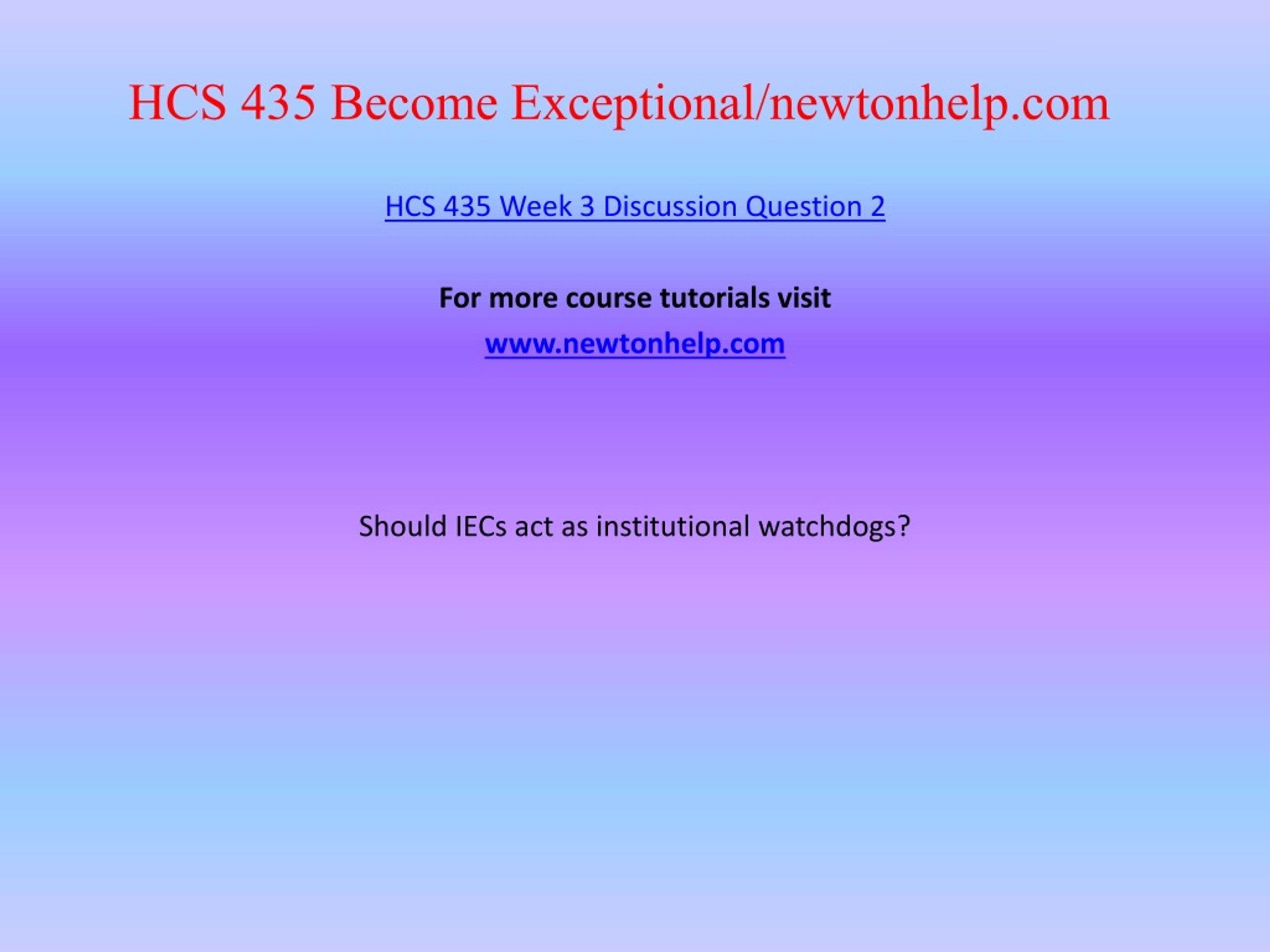 HCS 435 Become Exceptional/newtonhelp.com

HCS 435 Week 3 Discussion Question 2

For more course tutorials visit

www.newtonhelp.com

Should IECs act as institutional watchdogs?